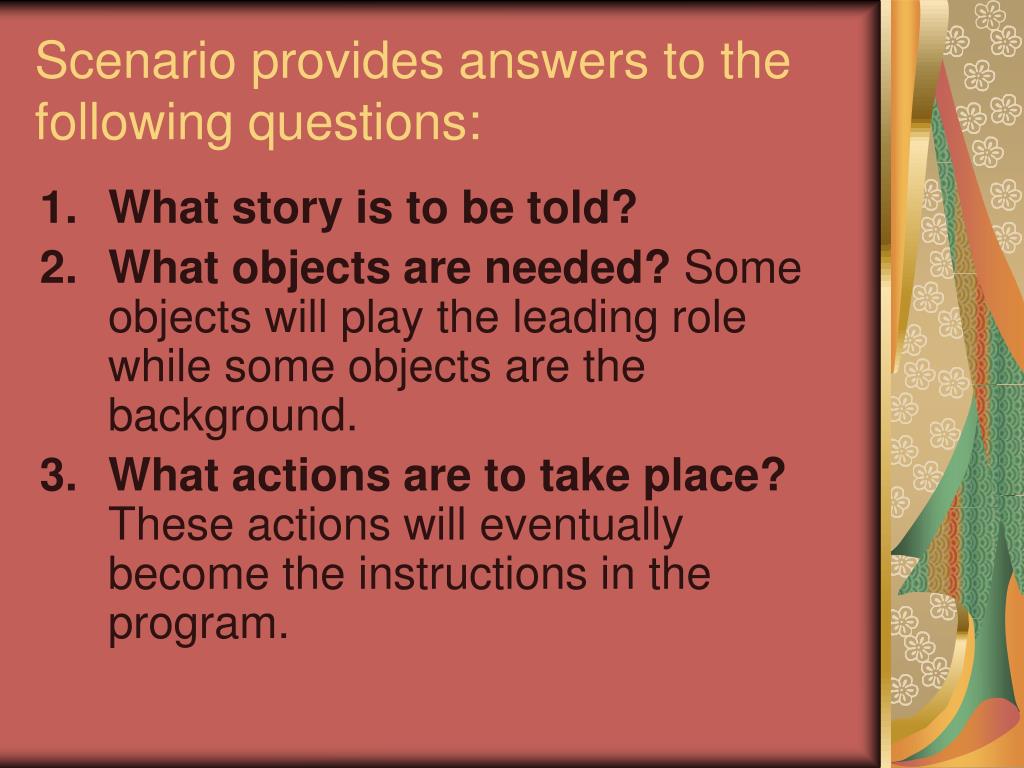 Scenario provides answers to the following questions:

1. What story is to be told?
2. What objects are needed? Some objects will play the leading role while some objects are the background.
3. What actions are to take place? These actions will eventually become the instructions in the program.